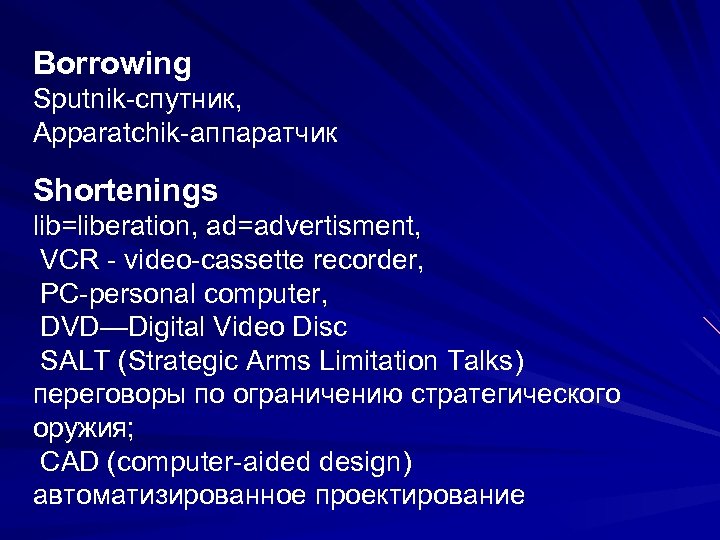 Borrowing
Sputnik-спутник,
Apparatchik-аппаратчик

Shortenings
lib=liberation, ad=advertisment,
VCR - video-cassette recorder,
PC-personal computer,
DVD—Digital Video Disc
SALT (Strategic Arms Limitation Talks) переговоры по ограничению стратегического оружия;
CAD (computer-aided design) автоматизированное проектирование